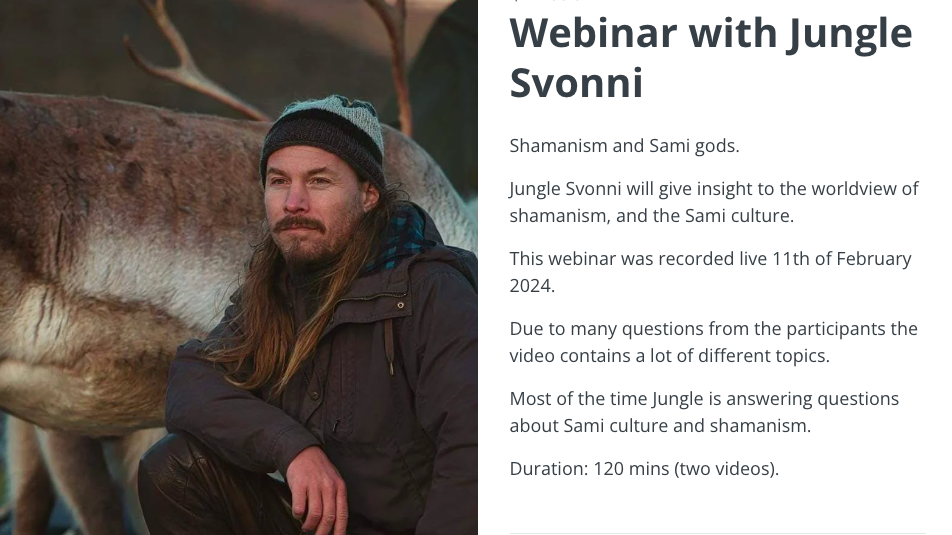 Webinar with Jungle Svonni

Shamanism and Sami gods.

Jungle Svonni will give insight to the worldview of shamanism, and the Sami culture.

This webinar was recorded live 11th of February 2024.

Due to many questions from the participants the video contains a lot of different topics.

Most of the time Jungle is answering questions about Sami culture and shamanism.

Duration: 120 mins (two videos).